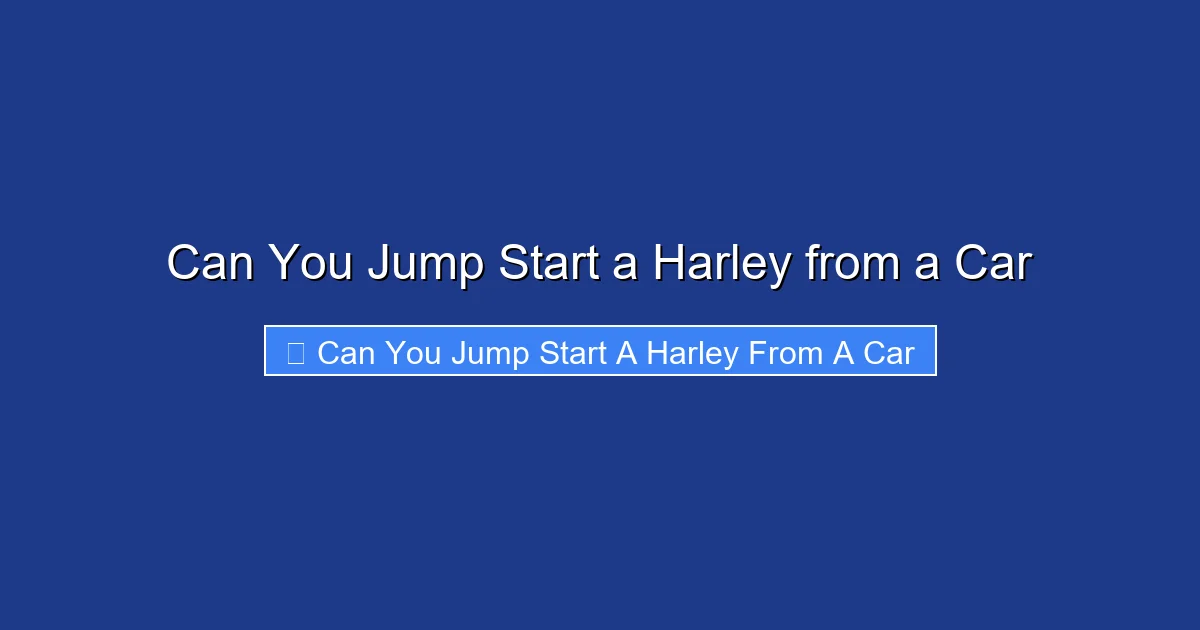 Can You Jump Start a Harley from a Car

Can You Jump Start A Harley From A Car